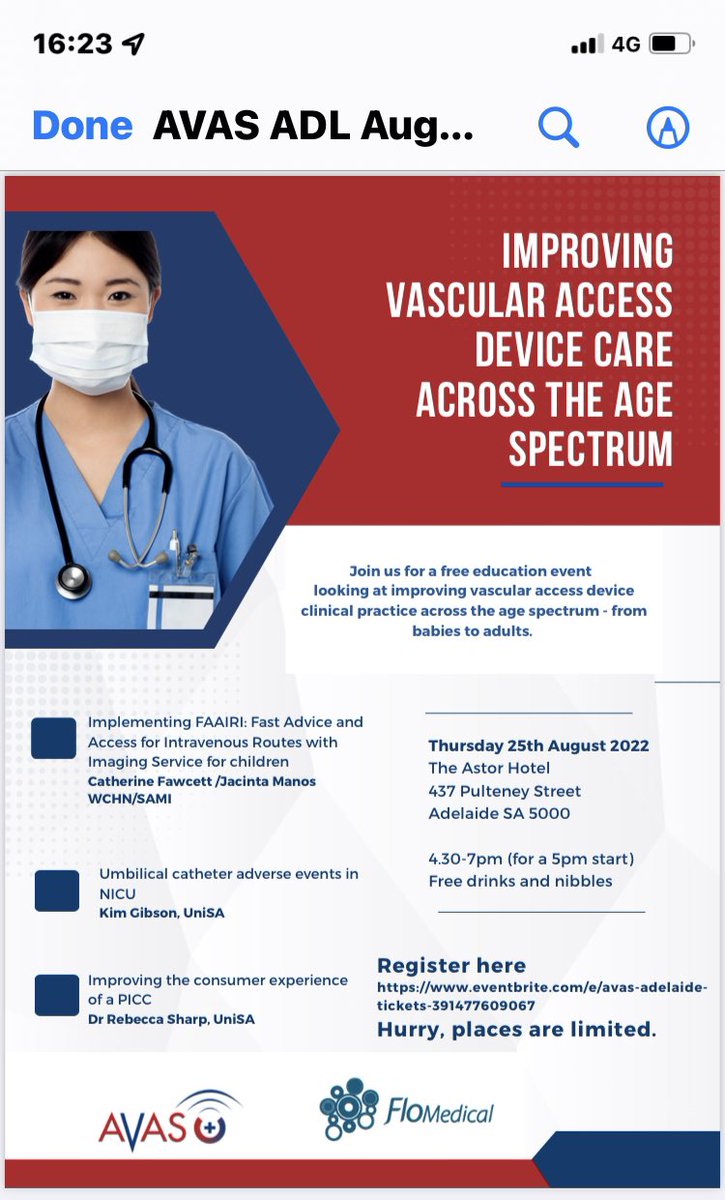 16:23
4G

Done AVAS ADL Aug...

IMPROVING VASCULAR ACCESS DEVICE CARE ACROSS THE AGE SPECTRUM

Join us for a free education event looking at improving vascular access device clinical practice across the age spectrum - from babies to adults.

Implementing FAAIRI: Fast Advice and Access for Intravenous Routes with Imaging Service for children
Catherine Fawcett /Jacinta Manos WCHN/SAMI

Umbilical catheter adverse events in NICU
Kim Gibson, UniSA

Improving the consumer experience of a PICC
Dr Rebecca Sharp, UniSA

Thursday 25th August 2022
The Astor Hotel
437 Pulteney Street
Adelaide SA 5000

4.30-7pm (for a 5pm start)
Free drinks and nibbles

Register here
https://www.eventbrite.com/e/avas-adelaide-tickets-391477609067
Hurry, places are limited.

AVAS

FloMedical